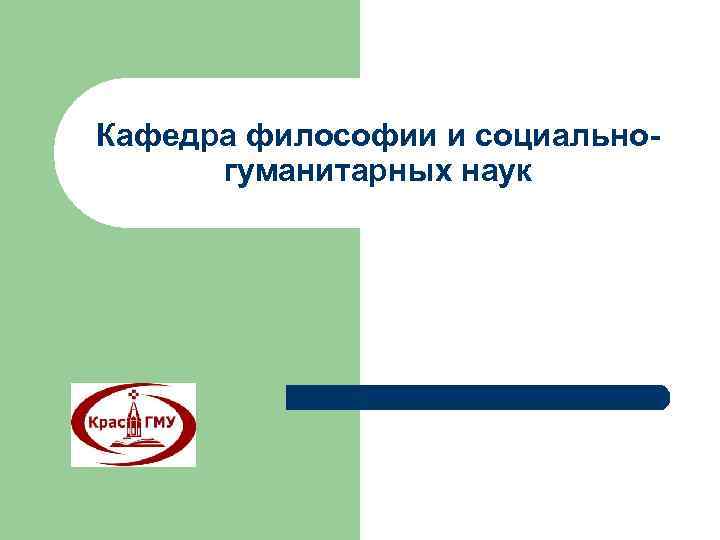 Кафедра философии и социально-гуманитарных наук

Крас ГМУ